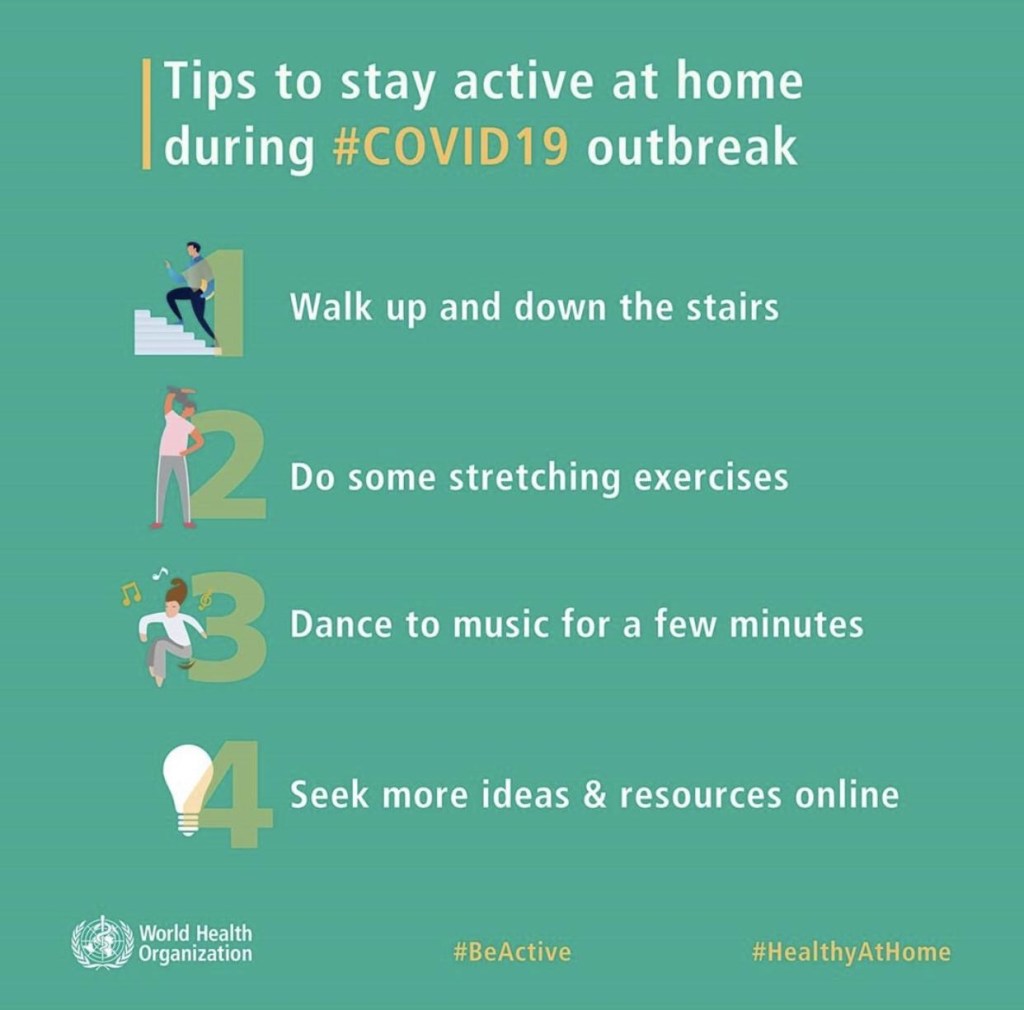 Tips to stay active at home during #COVID19 outbreak

1 Walk up and down the stairs

2 Do some stretching exercises

3 Dance to music for a few minutes

4 Seek more ideas & resources online

World Health Organization

#BeActive

#HealthyAtHome